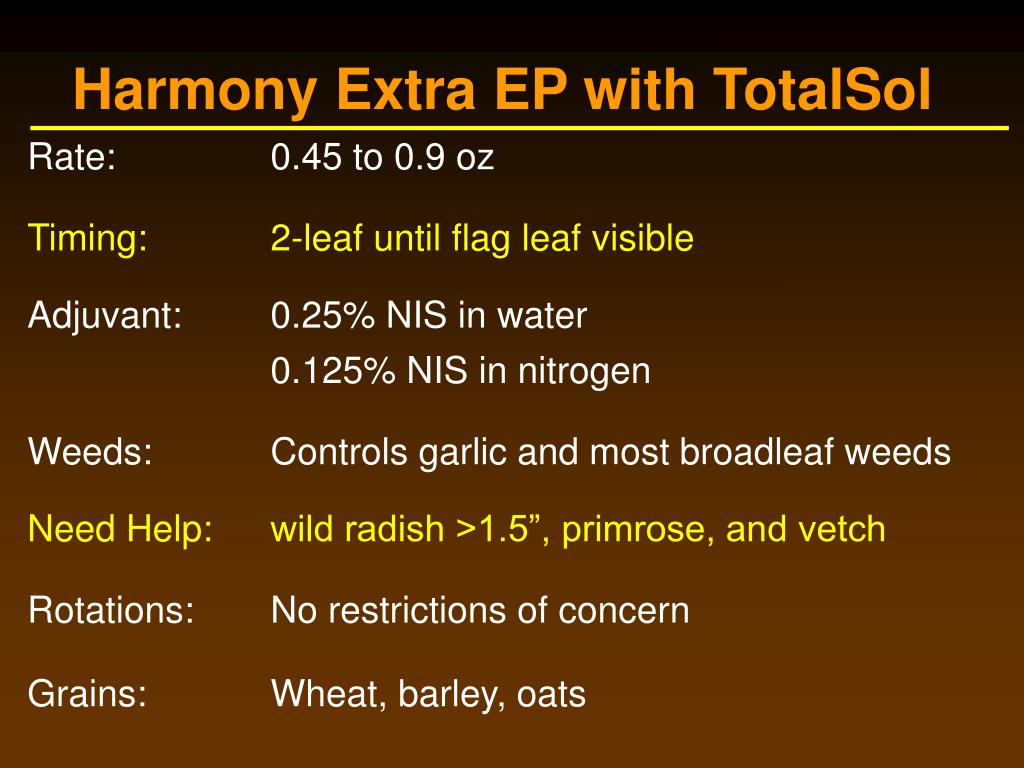 Harmony Extra EP with TotalSol

Rate: 0.45 to 0.9 oz

Timing: 2-leaf until flag leaf visible

Adjuvant: 0.25% NIS in water
0.125% NIS in nitrogen

Weeds: Controls garlic and most broadleaf weeds

Need Help: wild radish >1.5”, primrose, and vetch

Rotations: No restrictions of concern

Grains: Wheat, barley, oats